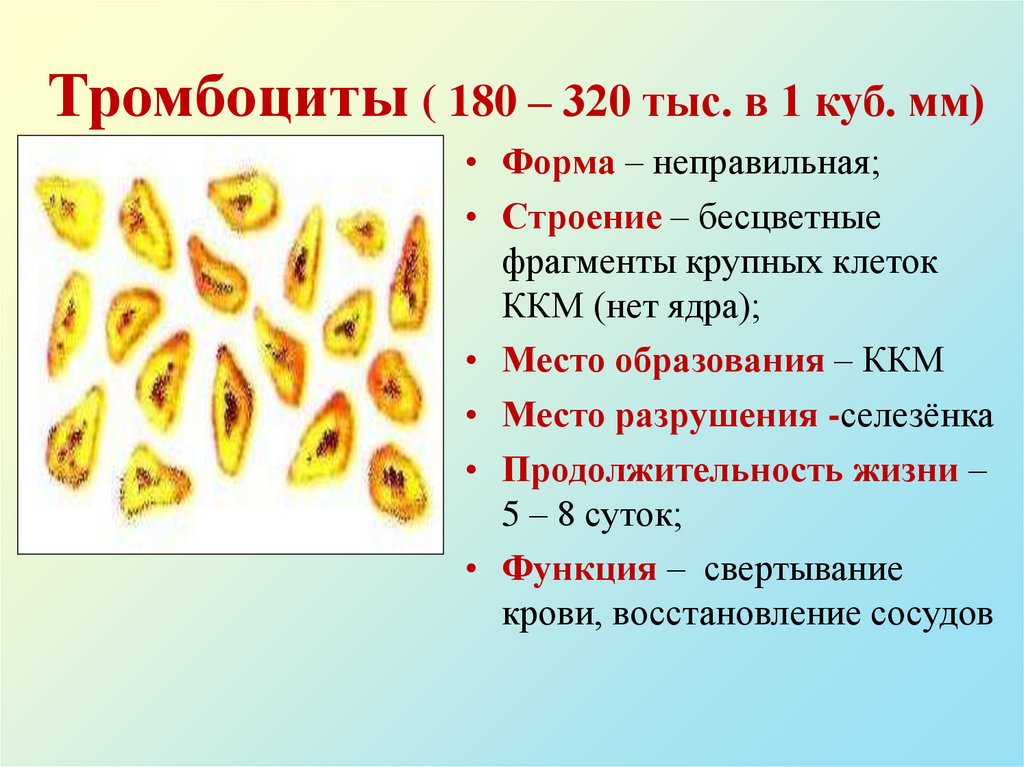 Тромбоциты ( 180 – 320 тыс. в 1 куб. мм)

• Форма – неправильная;
• Строение – бесцветные фрагменты крупных клеток ККМ (нет ядра);
• Место образования – ККМ
• Место разрушения -селезёнка
• Продолжительность жизни – 5 – 8 суток;
• Функция – свертывание крови, восстановление сосудов